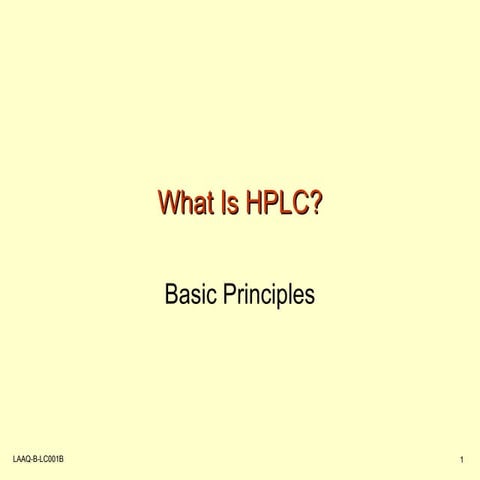 What Is HPLC?

Basic Principles

LAAQ-B-LC001B

1